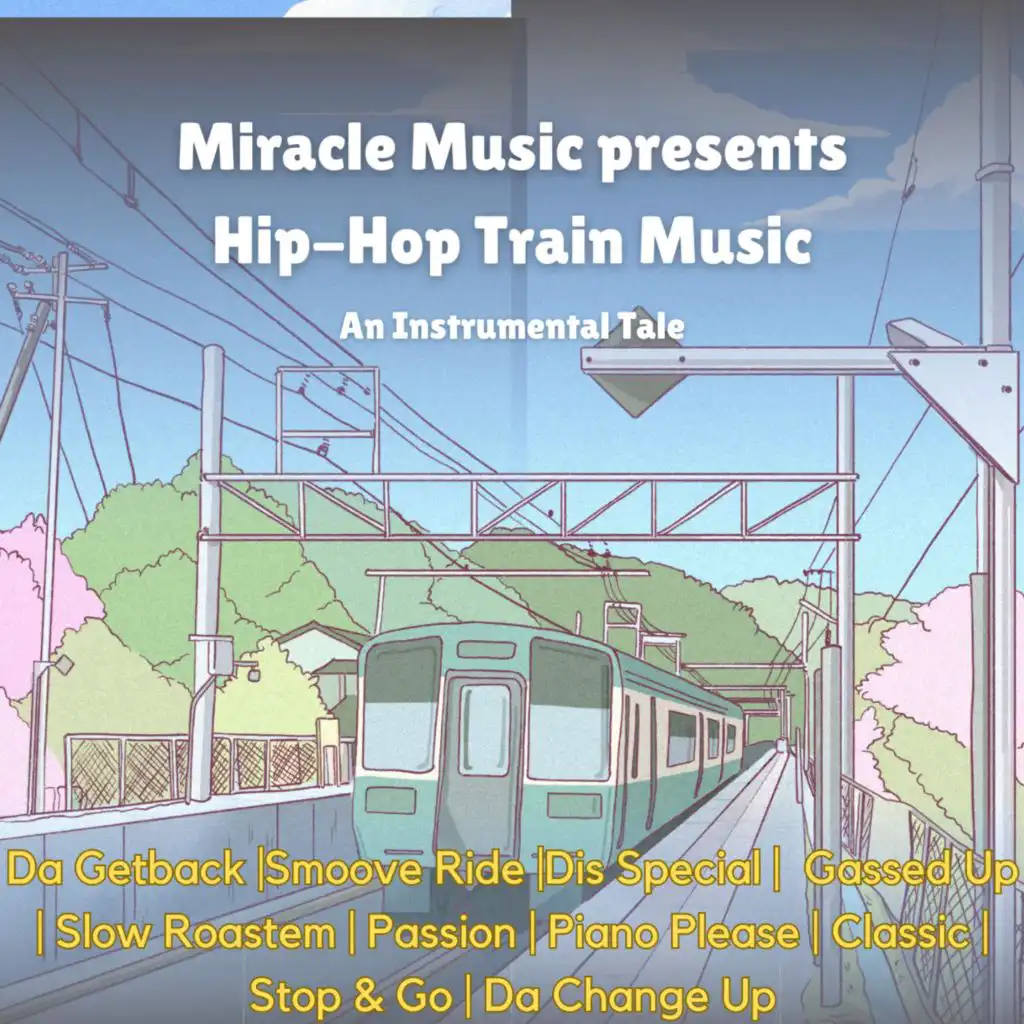 Miracle Music presents
Hip-Hop Train Music
An Instrumental Tale

Da Getback |Smoove Ride |Dis Special | Gassed Up | Slow Roastem | Passion | Piano Please | Classic | Stop & Go | Da Change Up